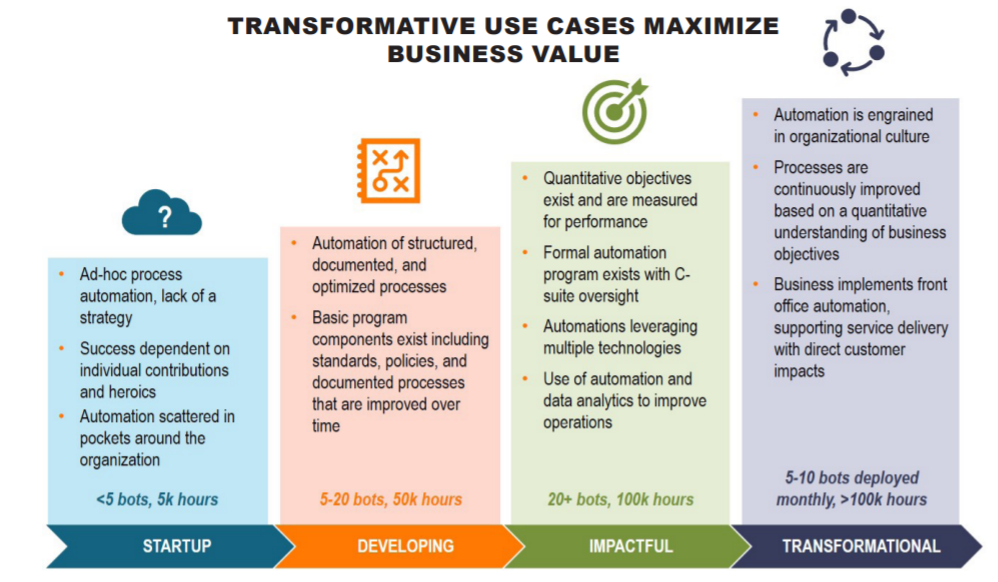 TRANSFORMATIVE USE CASES MAXIMIZE BUSINESS VALUE

?

• Ad-hoc process automation, lack of a strategy
• Success dependent on individual contributions and heroics
• Automation scattered in pockets around the organization

<5 bots, 5k hours

STARTUP

• Automation of structured, documented, and optimized processes
• Basic program components exist including standards, policies, and documented processes that are improved over time

5-20 bots, 50k hours

DEVELOPING

• Quantitative objectives exist and are measured for performance
• Formal automation program exists with C-suite oversight
• Automations leveraging multiple technologies
• Use of automation and data analytics to improve operations

20+ bots, 100k hours

IMPACTFUL

• Automation is engrained in organizational culture
• Processes are continuously improved based on a quantitative understanding of business objectives
• Business implements front office automation, supporting service delivery with direct customer impacts

5-10 bots deployed monthly, >100k hours

TRANSFORMATIONAL